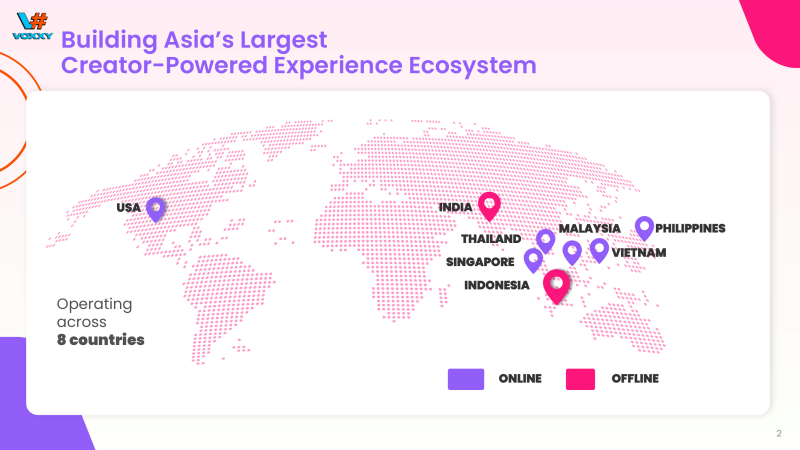 V#
VOXXY

Building Asia's Largest Creator-Powered Experience Ecosystem

USA

INDIA

THAILAND

MALAYSIA

PHILIPPINES

SINGAPORE

VIETNAM

INDONESIA

Operating across
**8 countries**

ONLINE

OFFLINE

2